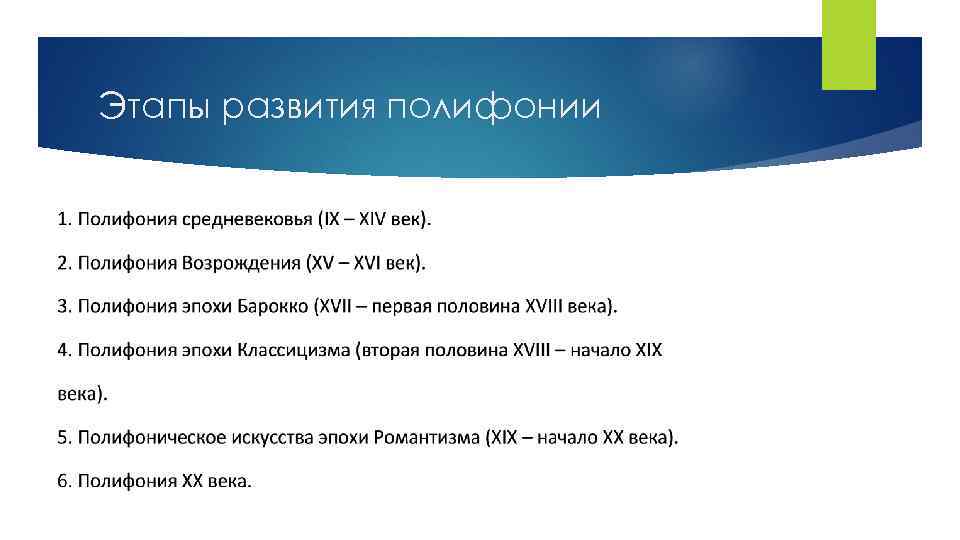 Этапы развития полифонии

1. Полифония средневековья (IX – XIV век).

2. Полифония Возрождения (XV – XVI век).

3. Полифония эпохи Барокко (XVII – первая половина XVIII века).

4. Полифония эпохи Классицизма (вторая половина XVIII – начало XIX века).

5. Полифоническое искусства эпохи Романтизма (XIX – начало XX века).

6. Полифония XX века.